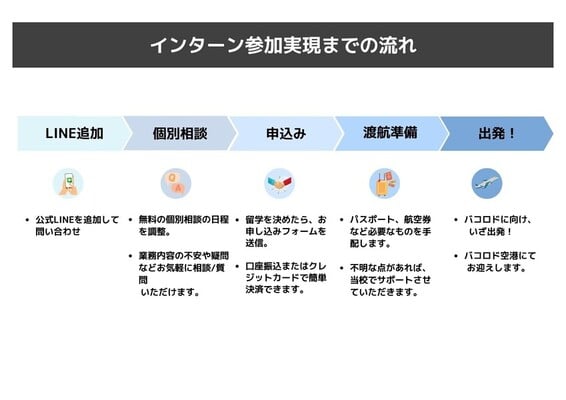 インターン参加実現までの流れ

LINE追加

個別相談

申込み

渡航準備

出発！

Q

A

• 公式LINEを追加して問い合わせ

• 無料の個別相談の日程を調整。

• 業務内容の不安や疑問などお気軽に相談/質問いただけます。

• 留学を決めたら、お申し込みフォームを送信。

• 口座振込またはクレジットカードで簡単決済できます。

• パスポート、航空券など必要なものを手配します。

• 不明な点があれば、当校でサポートさせていただきます。

• バコロドに向け、いざ出発！

• バコロド空港にてお迎えします。